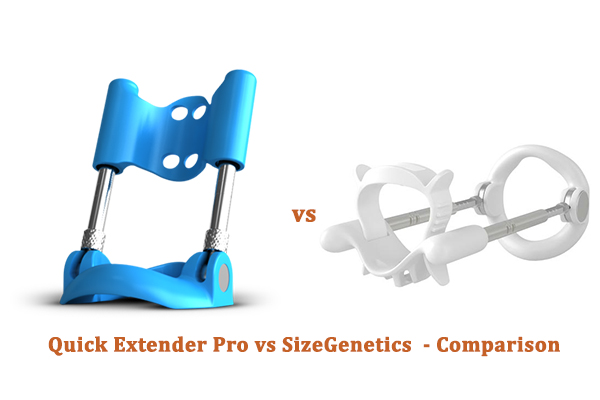 vs

Quick Extender Pro vs SizeGenetics - Comparison